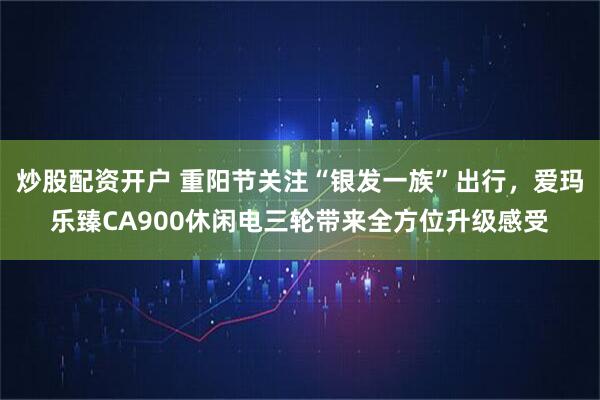 炒股配资开户 重阳节关注“银发一族”出行，爱玛乐臻CA900休闲电三轮带来全方位升级感受